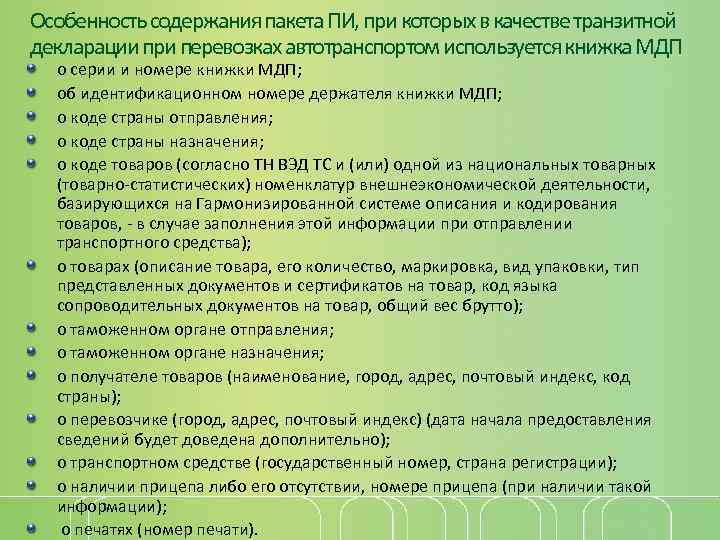 Особенность содержания пакета ПИ, при которых в качестве транзитной декларации при перевозках автотранспортом используется книжка МДП

о серии и номере книжки МДП;

об идентификационном номере держателя книжки МДП;

о коде страны отправления;

о коде страны назначения;

о коде товаров (согласно ТН ВЭД ТС и (или) одной из национальных товарных (товарно-статистических) номенклатур внешнеэкономической деятельности, базирующихся на Гармонизированной системе описания и кодирования товаров, - в случае заполнения этой информации при отправлении транспортного средства);

о товарах (описание товара, его количество, маркировка, вид упаковки, тип представленных документов и сертификатов на товар, код языка сопроводительных документов на товар, общий вес брутто);

о таможенном органе отправления;

о таможенном органе назначения;

о получателе товаров (наименование, город, адрес, почтовый индекс, код страны);

о перевозчике (город, адрес, почтовый индекс) (дата начала предоставления сведений будет доведена дополнительно);

о транспортном средстве (государственный номер, страна регистрации);

о наличии прицепа либо его отсутствии, номере прицепа (при наличии такой информации);

о печатях (номер печати).